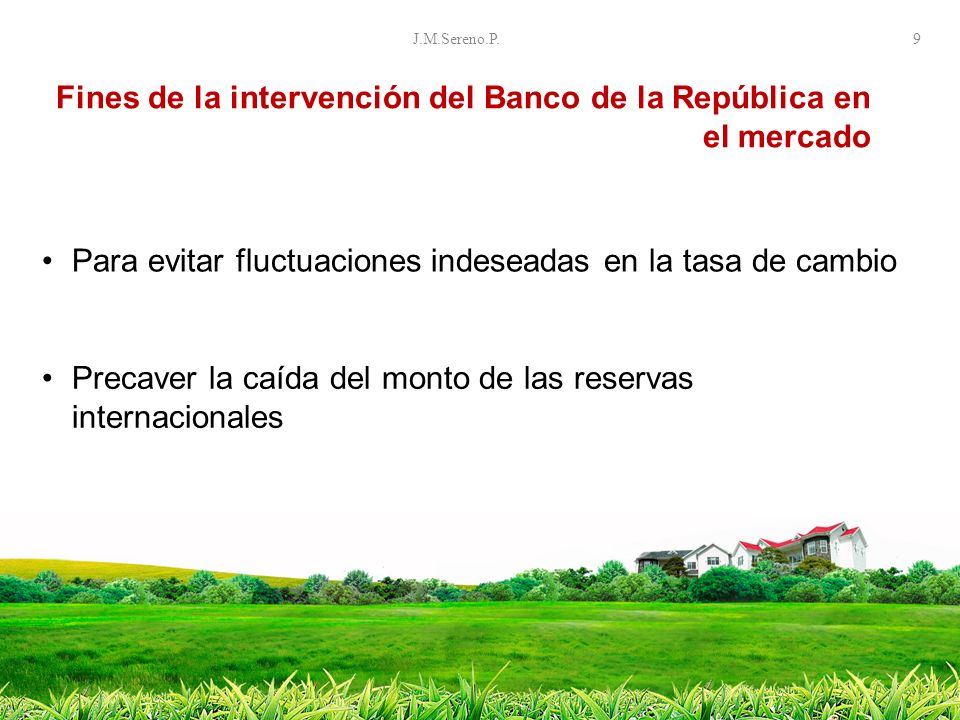 J.M.Sereno.P.

9

Fines de la intervención del Banco de la República en el mercado

• Para evitar fluctuaciones indeseadas en la tasa de cambio

• Precaver la caída del monto de las reservas internacionales